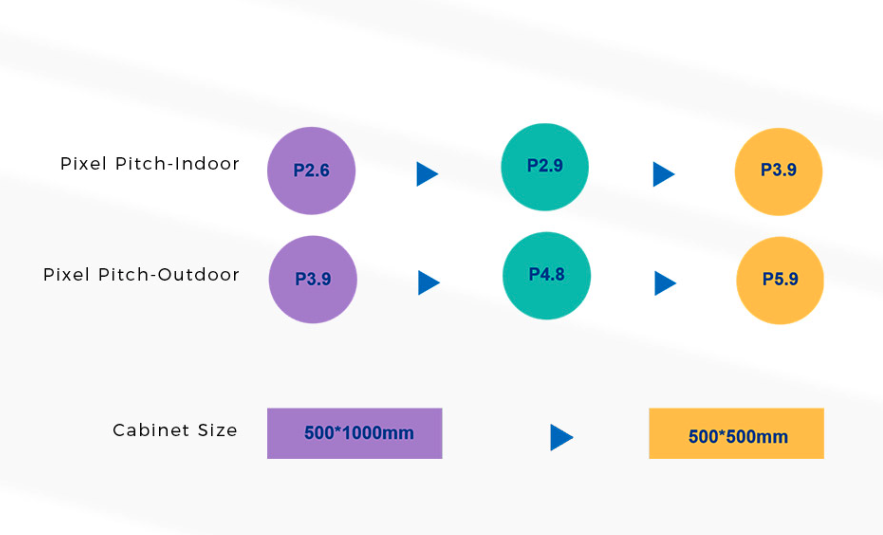 Pixel Pitch-Indoor P2.6 P2.9 P3.9

Pixel Pitch-Outdoor P3.9 P4.8 P5.9

Cabinet Size 500*1000mm 500*500mm